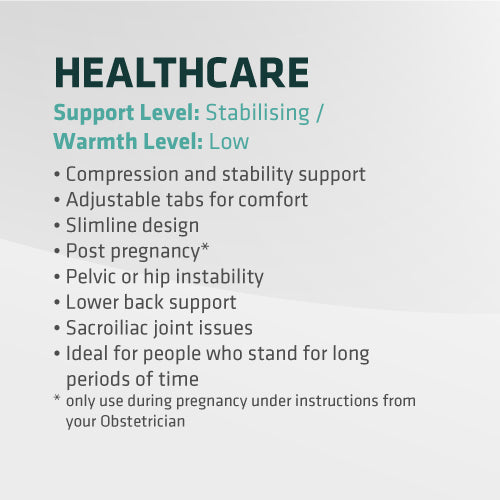 HEALTHCARE

Support Level: Stabilising /
Warmth Level: Low

• Compression and stability support
• Adjustable tabs for comfort
• Slimline design
• Post pregnancy*
• Pelvic or hip instability
• Lower back support
• Sacroiliac joint issues
• Ideal for people who stand for long periods of time

* only use during pregnancy under instructions from your Obstetrician